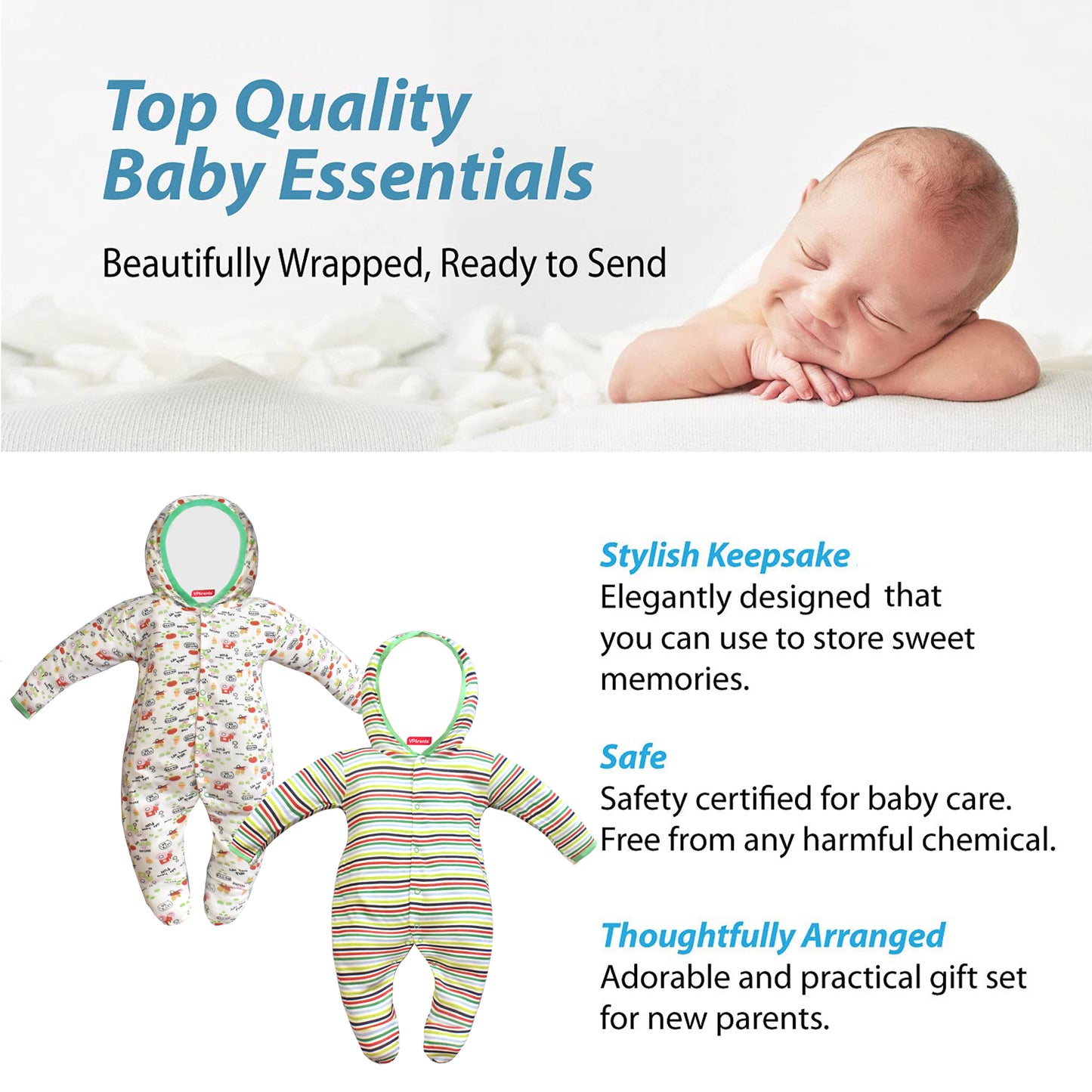 Top Quality
Baby Essentials

Beautifully Wrapped, Ready to Send

VParents

VParents

Stylish Keepsake
Elegantly designed that you can use to store sweet memories.

Safe
Safety certified for baby care. Free from any harmful chemical.

Thoughtfully Arranged
Adorable and practical gift set for new parents.